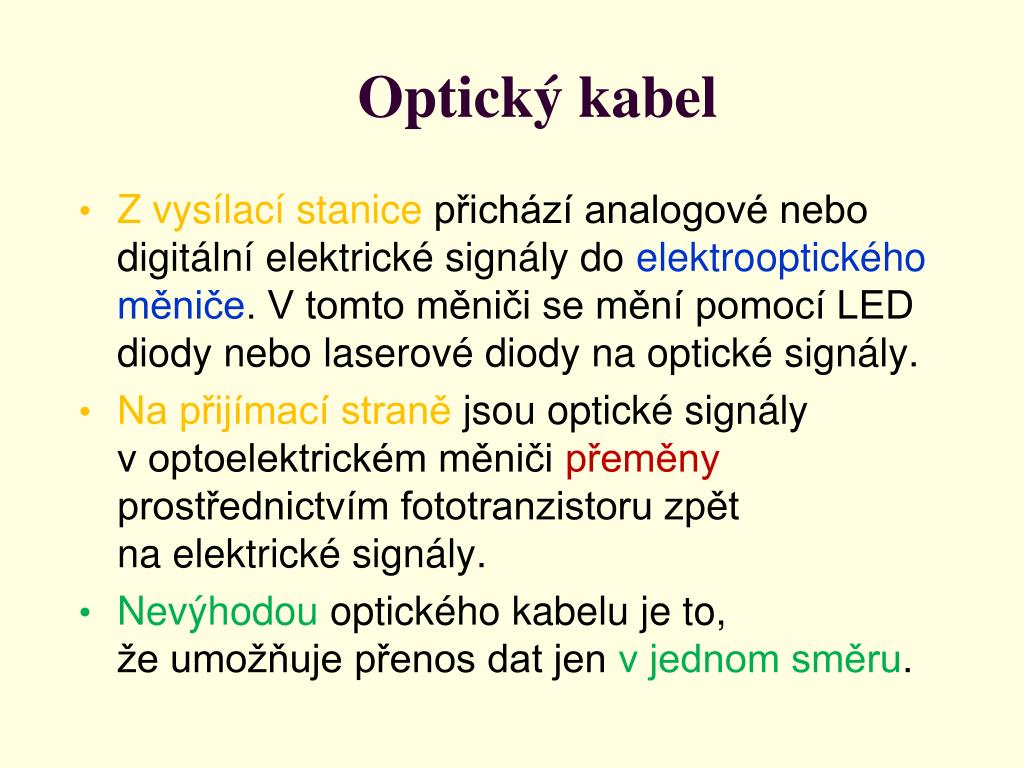 Optický kabel

• Z vysílací stanice přichází analogové nebo digitální elektrické signály do elektrooptického měniče. V tomto měniči se mění pomocí LED diody nebo laserové diody na optické signály.
• Na přijímací straně jsou optické signály v optoelektrickém měniči přeměny prostřednictvím fototranzistoru zpět na elektrické signály.
• Nevýhodou optického kabelu je to, že umožňuje přenos dat jen v jednom směru.